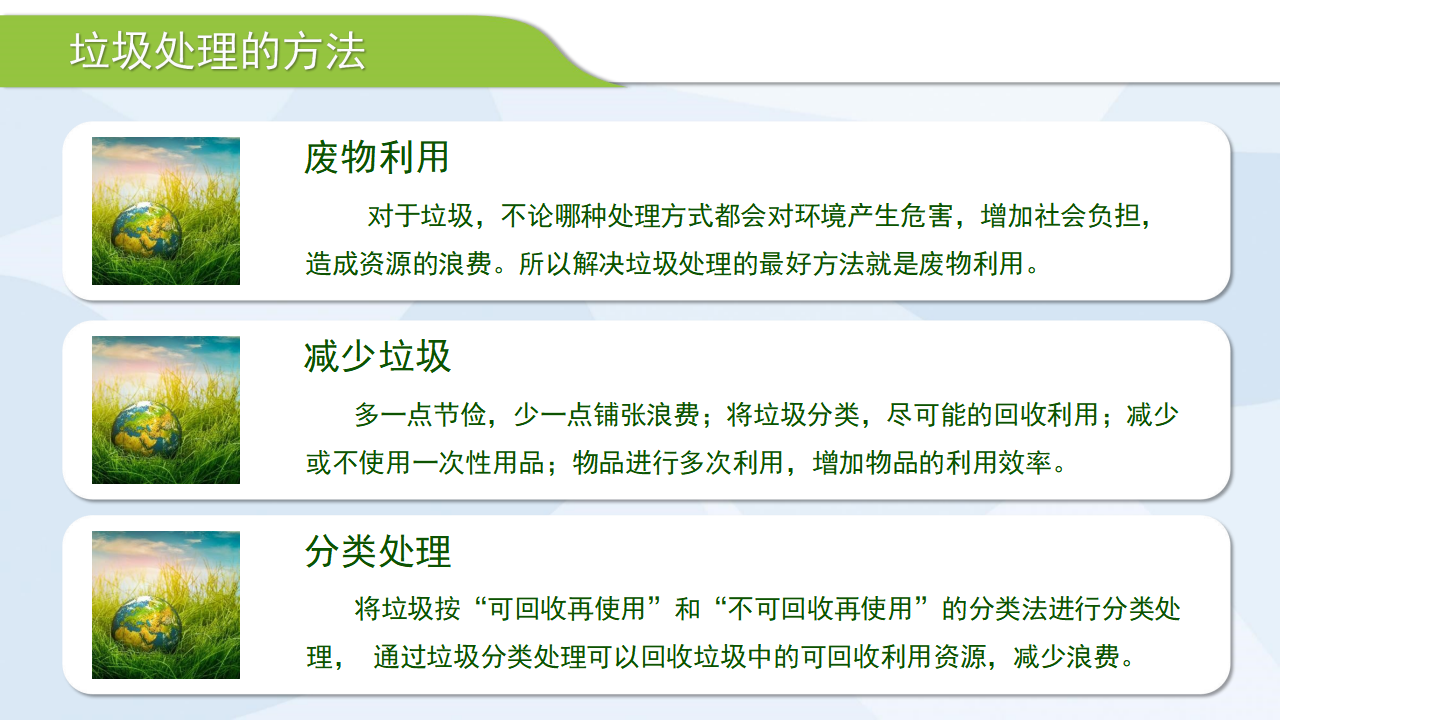 垃圾处理的方法

废物利用

对于垃圾，不论哪种处理方式都会对环境产生危害，增加社会负担，造成资源的浪费。所以解决垃圾处理的最好方法就是废物利用。

减少垃圾

多一点节俭，少一点铺张浪费；将垃圾分类，尽可能的回收利用；减少或不使用一次性用品；物品进行多次利用，增加物品的利用效率。

分类处理

将垃圾按“可回收再使用”和“不可回收再使用”的分类法进行分类处理， 通过垃圾分类处理可以回收垃圾中的可回收利用资源，减少浪费。